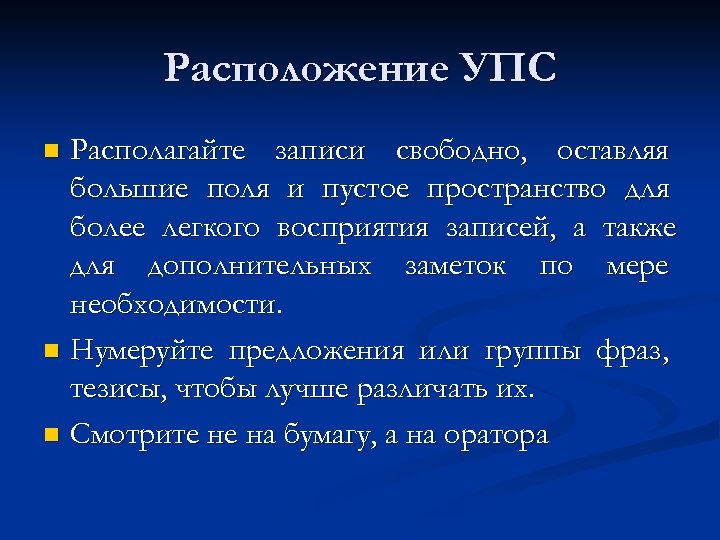 Расположение УПС

Располагайте записи свободно, оставляя большие поля и пустое пространство для более легкого восприятия записей, а также для дополнительных заметок по мере необходимости.

Нумеруйте предложения или группы фраз, тезисы, чтобы лучше различать их.

Смотрите не на бумагу, а на оратора